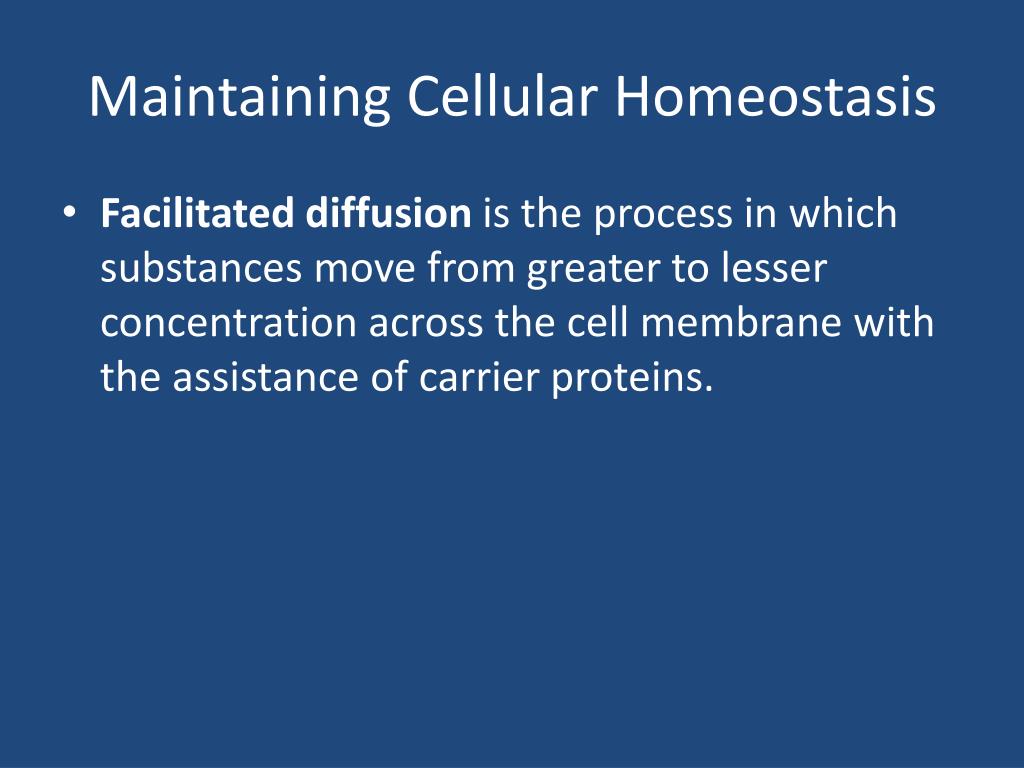 Maintaining Cellular Homeostasis

• Facilitated diffusion is the process in which substances move from greater to lesser concentration across the cell membrane with the assistance of carrier proteins.